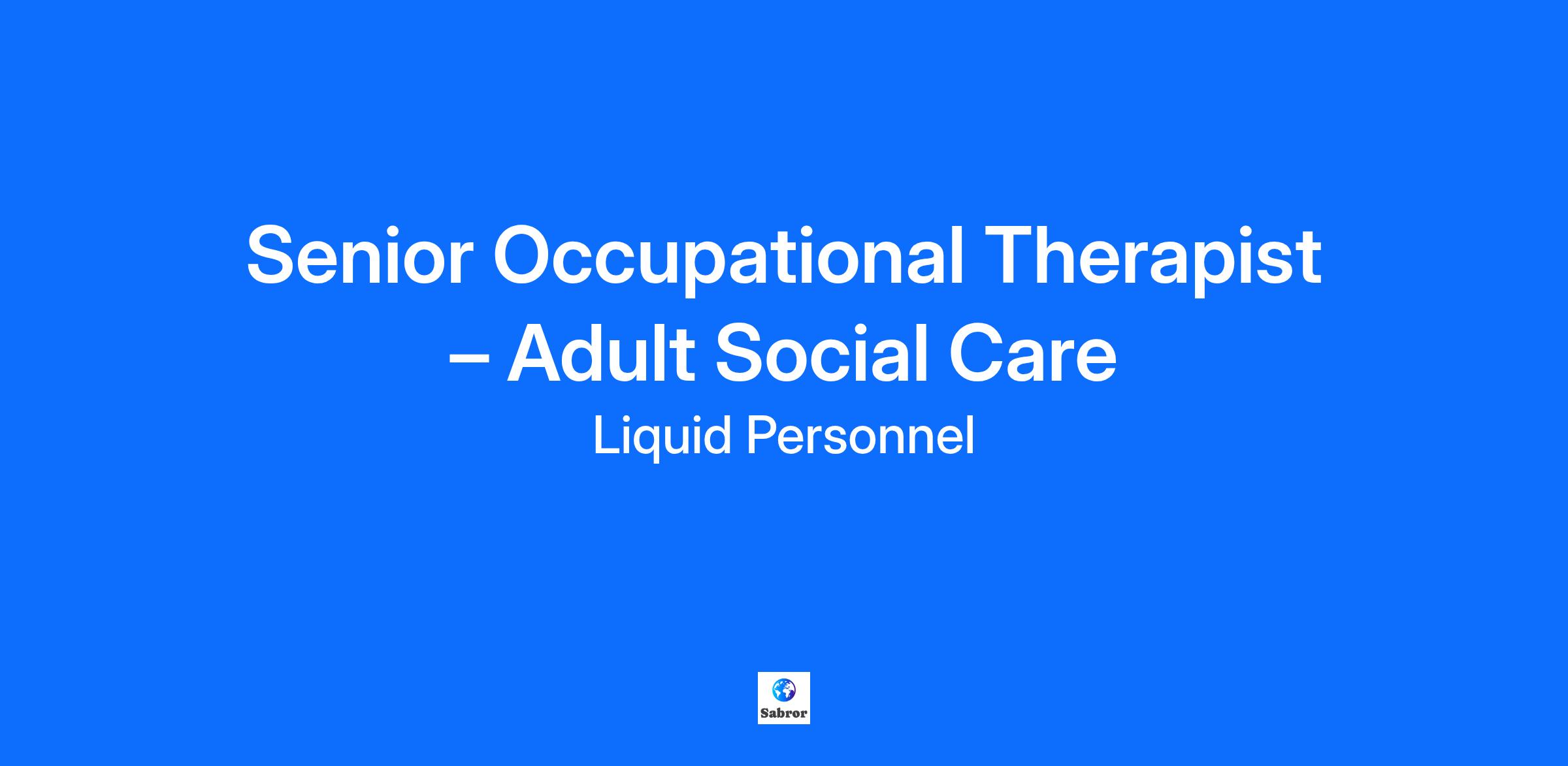 Senior Occupational Therapist – Adult Social Care

Liquid Personnel

Sabror